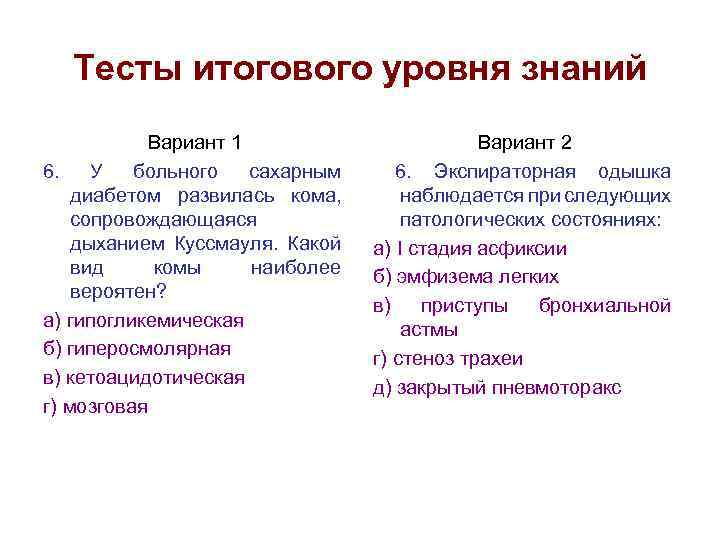 Тесты итогового уровня знаний

Вариант 1

6. У больного сахарным диабетом развилась кома, сопровождающаяся дыханием Куссмауля. Какой вид комы наиболее вероятен?

а) гипогликемическая

б) гиперосмолярная

в) кетоацидотическая

г) мозговая

Вариант 2

6. Экспираторная одышка наблюдается при следующих патологических состояниях:

а) I стадия асфиксии

б) эмфизема легких

в) приступы бронхиальной астмы

г) стеноз трахеи

д) закрытый пневмоторакс